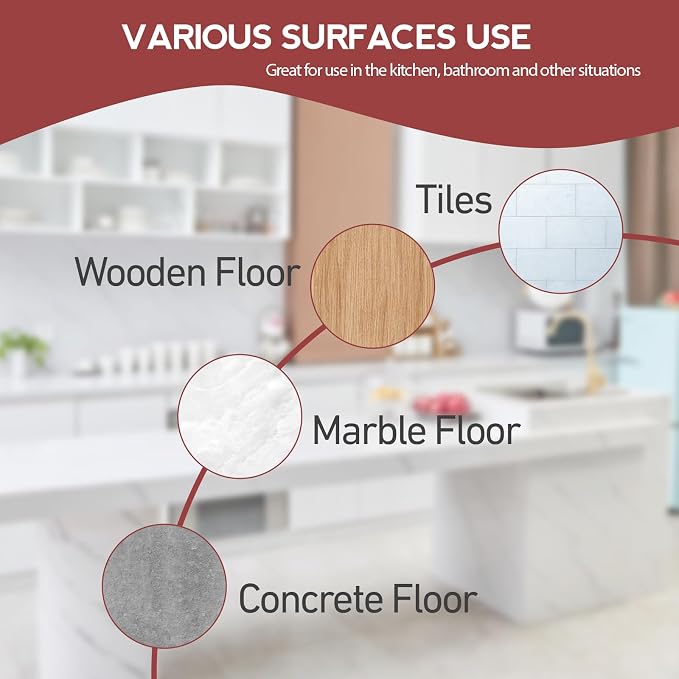 VARIOUS SURFACES USE

Great for use in the kitchen, bathroom and other situations

Tiles

Wooden Floor

Marble Floor

Concrete Floor